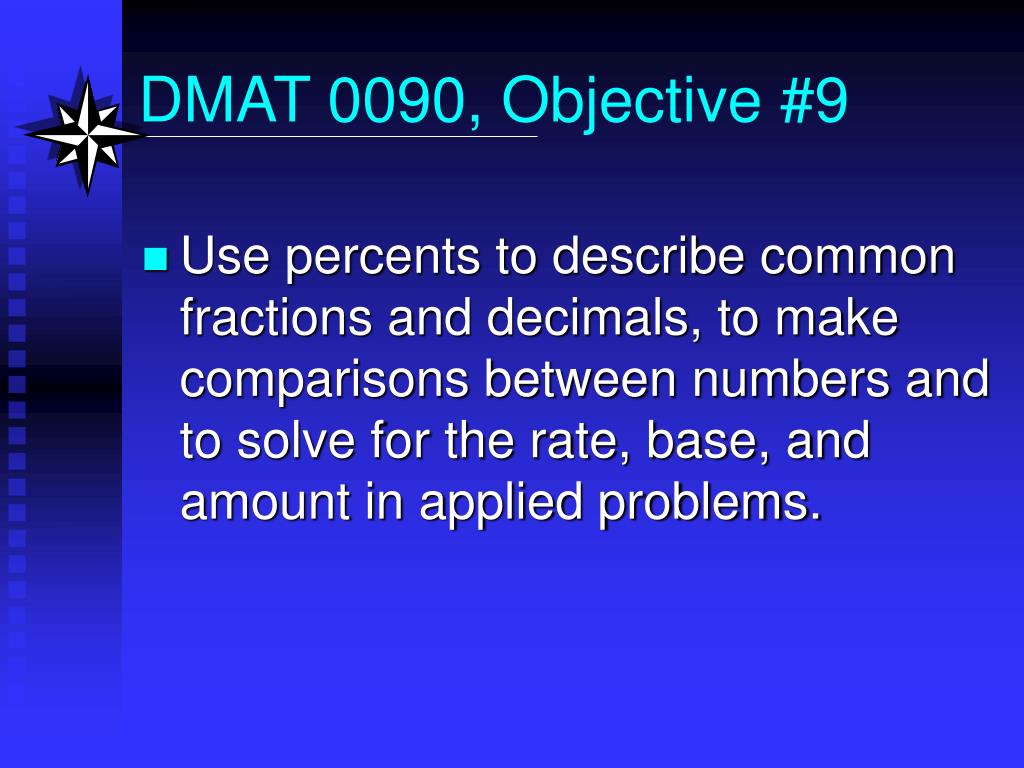 DMAT 0090, Objective #9

Use percents to describe common fractions and decimals, to make comparisons between numbers and to solve for the rate, base, and amount in applied problems.